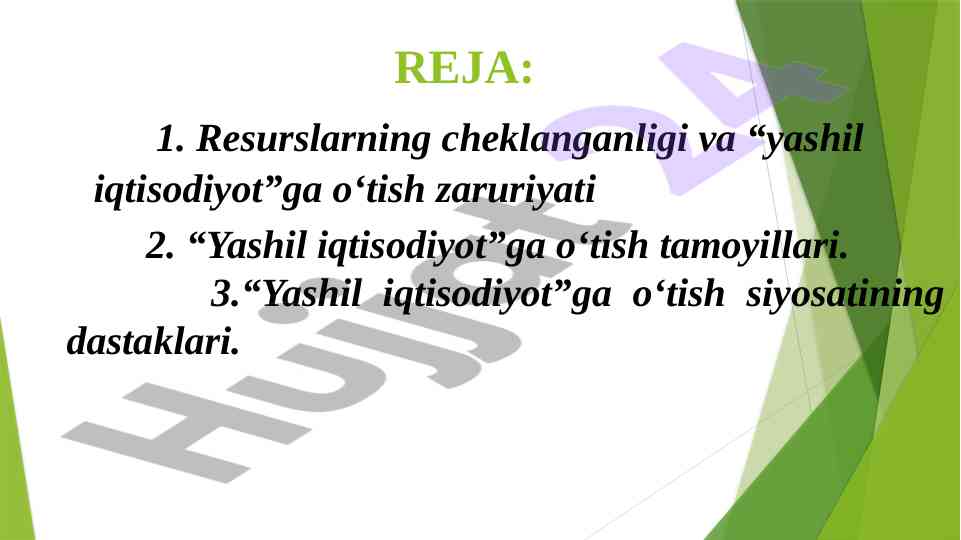 REJA:

1. Resurslarning cheklanganligi va “yashil iqtisodiyot”ga o‘tish zaruriyati

2. “Yashil iqtisodiyot”ga o‘tish tamoyillari.

3.“Yashil iqtisodiyot”ga o‘tish siyosatining dastaklari.

Hujjat 24